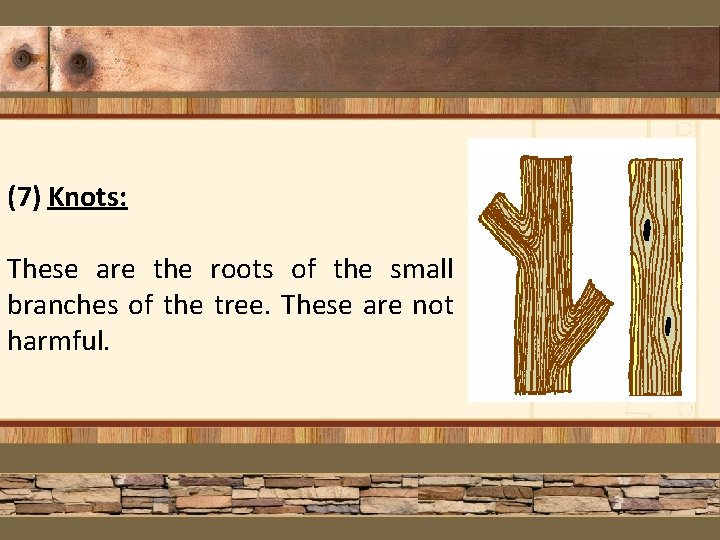 (7) Knots:

These are the roots of the small branches of the tree. These are not harmful.